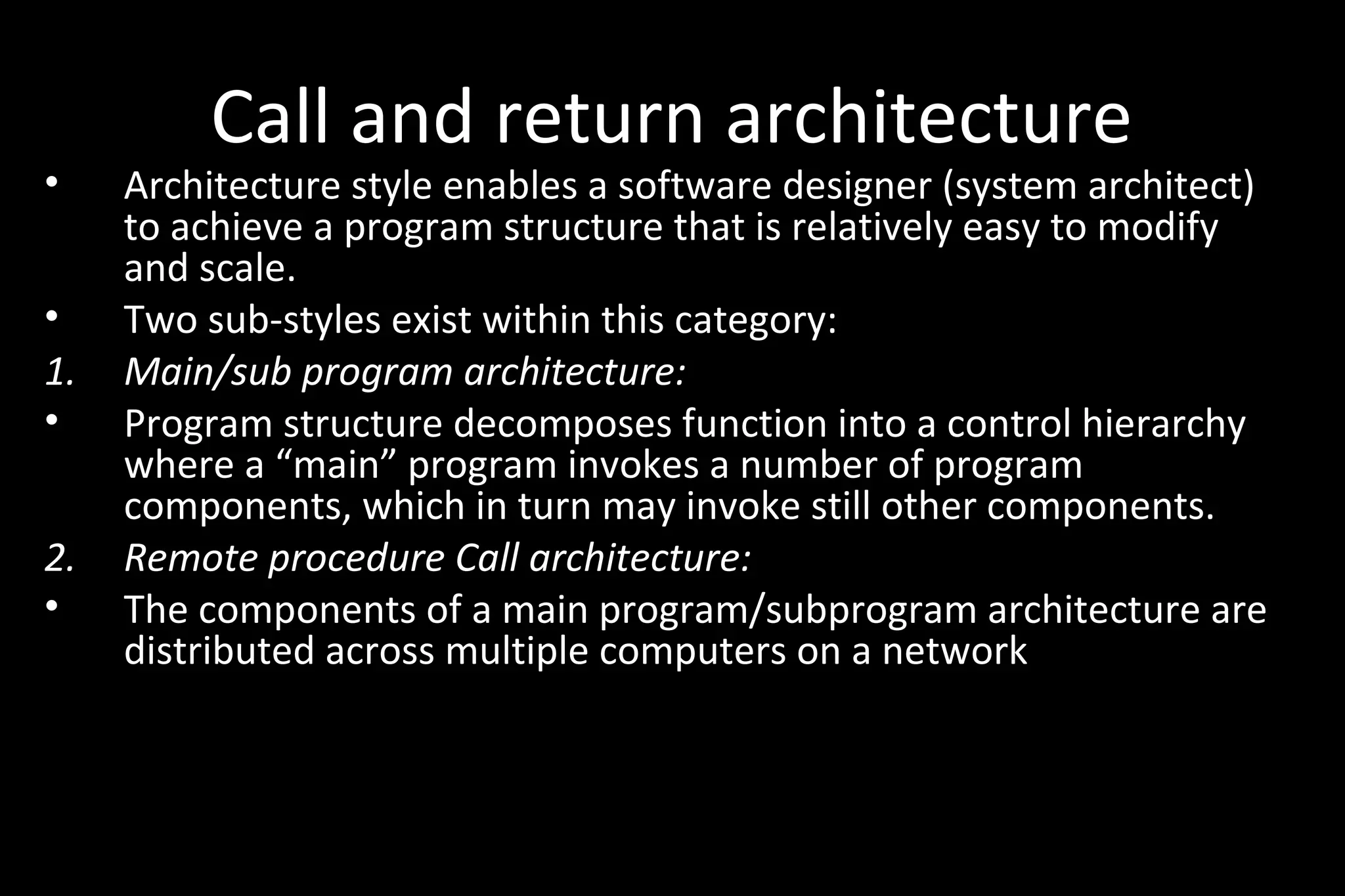 Call and return architecture

• Architecture style enables a software designer (system architect) to achieve a program structure that is relatively easy to modify and scale.
• Two sub-styles exist within this category:
1. Main/sub program architecture:
• Program structure decomposes function into a control hierarchy where a “main” program invokes a number of program components, which in turn may invoke still other components.
2. Remote procedure Call architecture:
• The components of a main program/subprogram architecture are distributed across multiple computers on a network